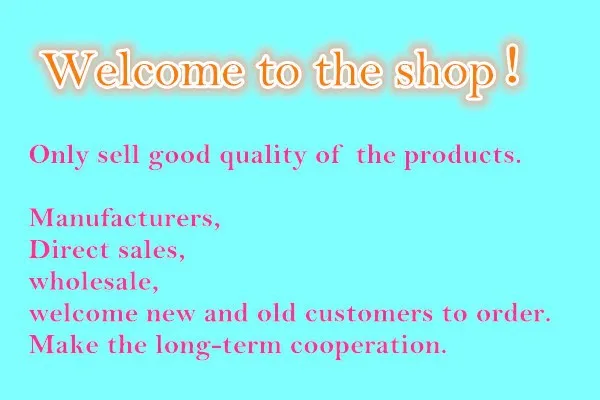 Welcome to the shop !

Only sell good quality of the products.

Manufacturers,
Direct sales,
wholesale,
welcome new and old customers to order.
Make the long-term cooperation.